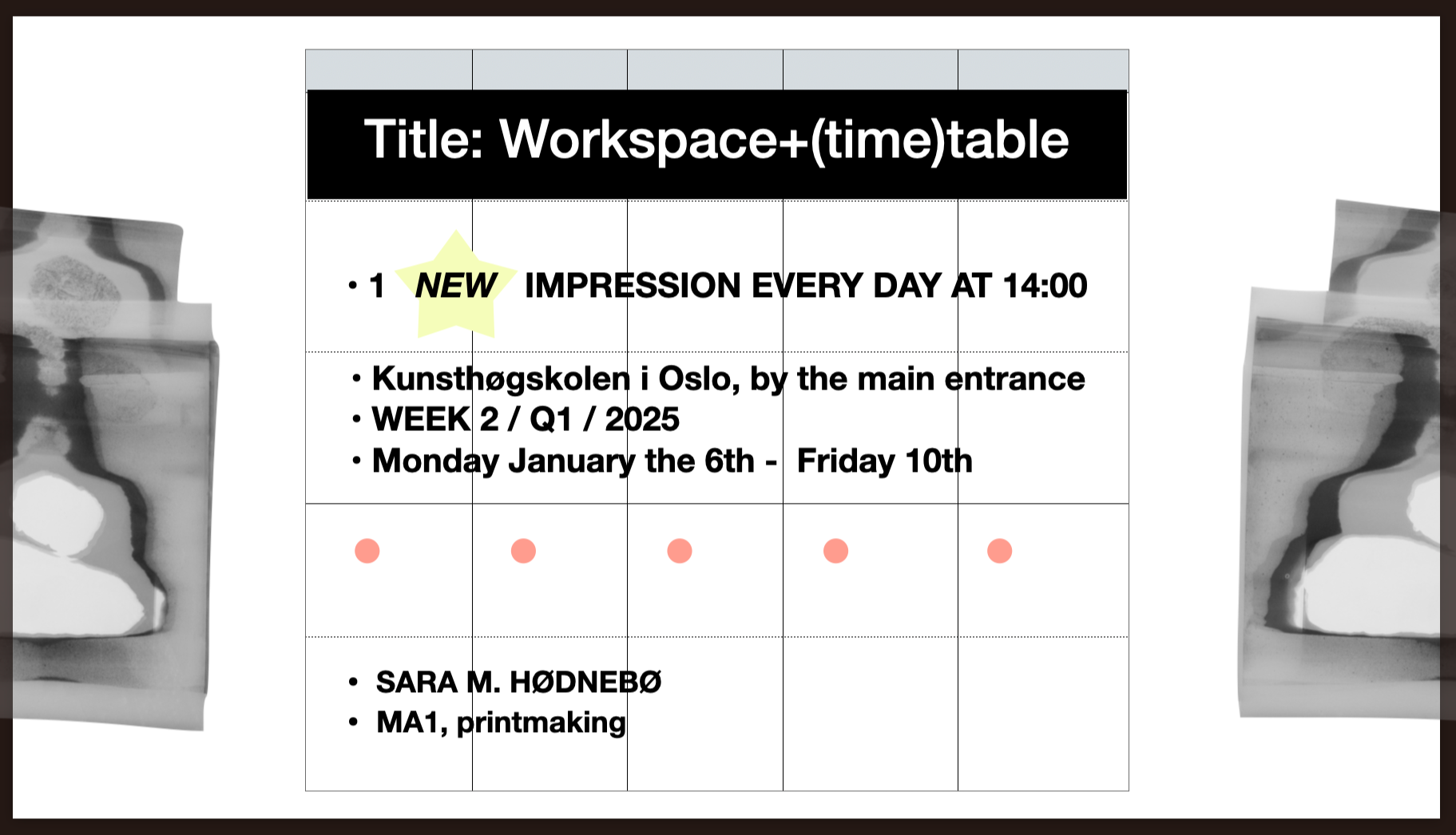 Title: Workspace+(time)table

• 1 NEW IMPRESSION EVERY DAY AT 14:00

• Kunsthøgskolen i Oslo, by the main entrance
• WEEK 2 / Q1 / 2025
• Monday January the 6th - Friday 10th

• SARA M. HØDNEBØ
• MA1, printmaking